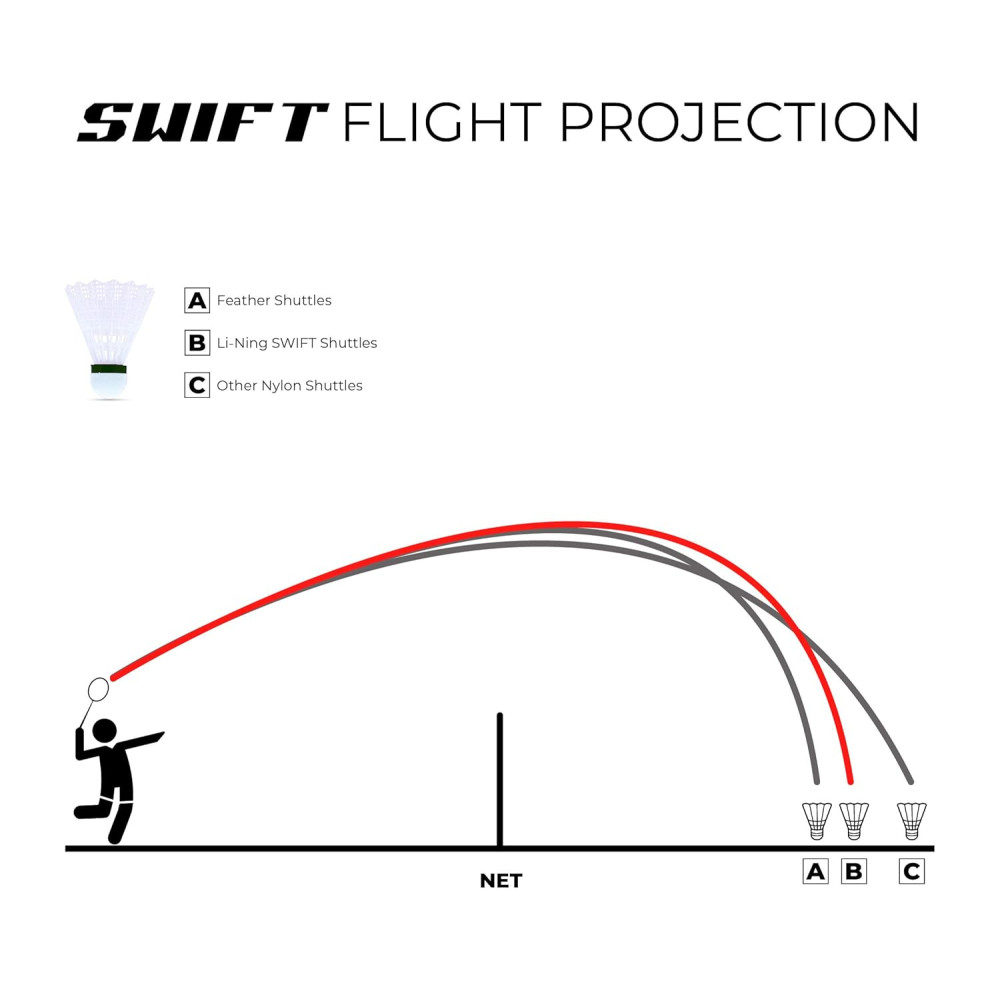 SWIFT FLIGHT PROJECTION

A Feather Shuttles

B Li-Ning SWIFT Shuttles

C Other Nylon Shuttles

NET

A B C